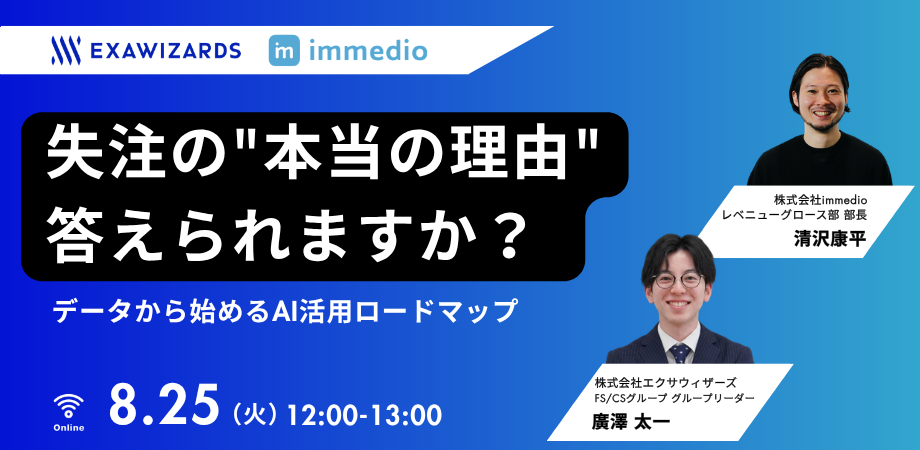 EXAWIZARDS

im immedio

失注の"本当の理由"
答えられますか？

データから始めるAI活用ロードマップ

Online

8.25（火）12:00-13:00

株式会社immedio
レベニューグロース部 部長
清沢康平

株式会社エクサウィザーズ
FS/CSグループ グループリーダー
廣澤 太一